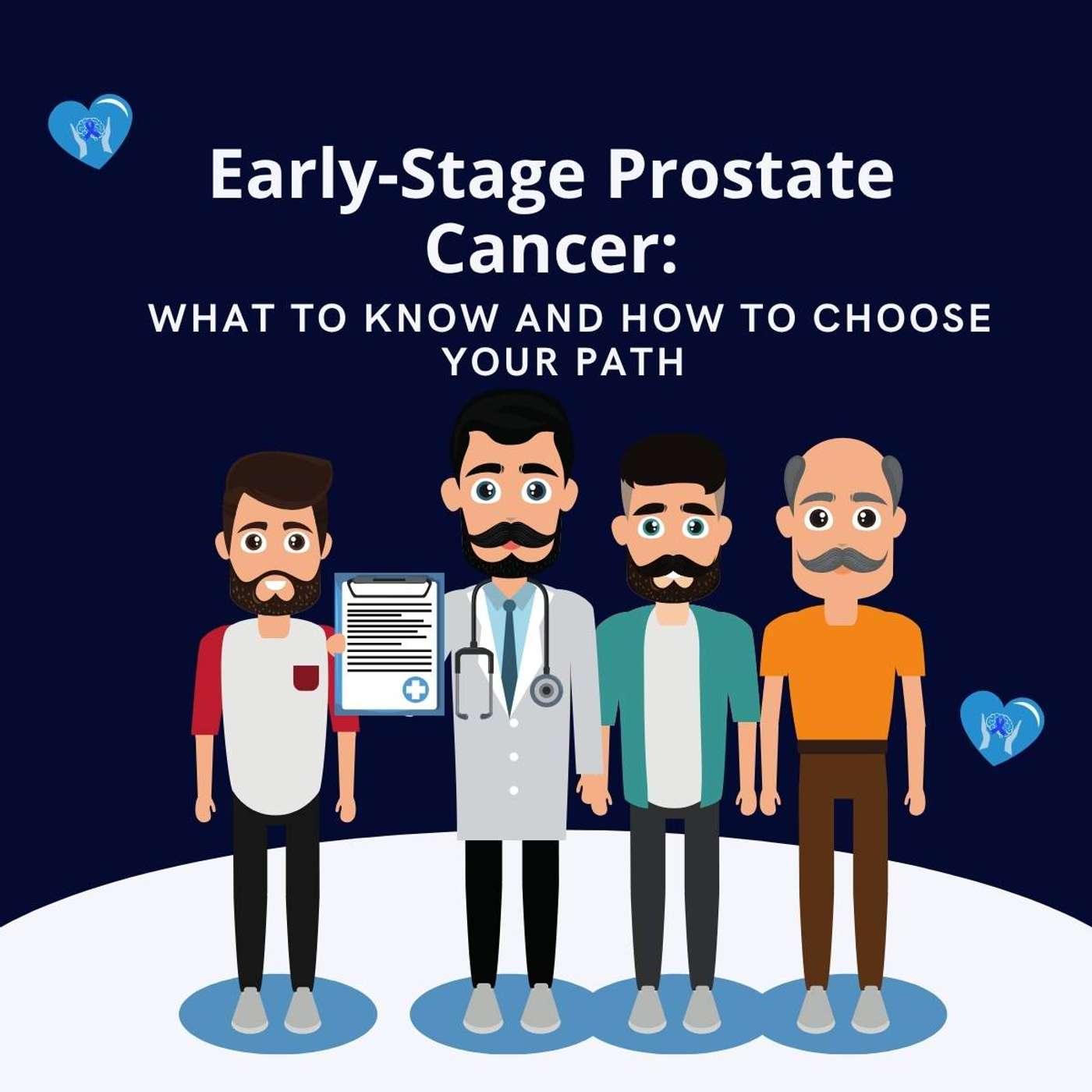 Early-Stage Prostate Cancer:

WHAT TO KNOW AND HOW TO CHOOSE YOUR PATH